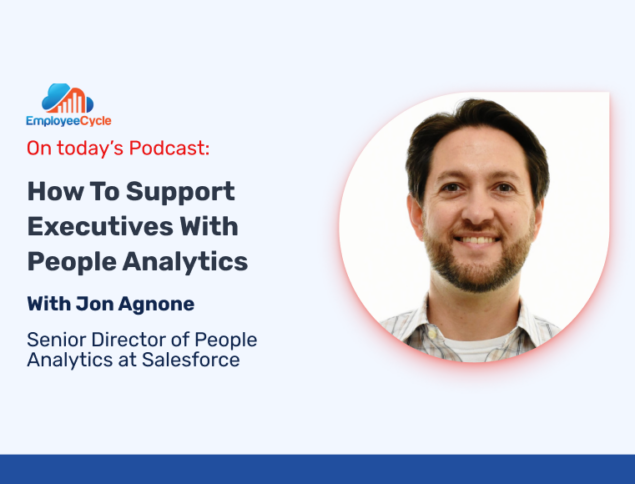 EmployeeCycle

On today's Podcast:

How To Support Executives With People Analytics

With Jon Agnone

Senior Director of People Analytics at Salesforce